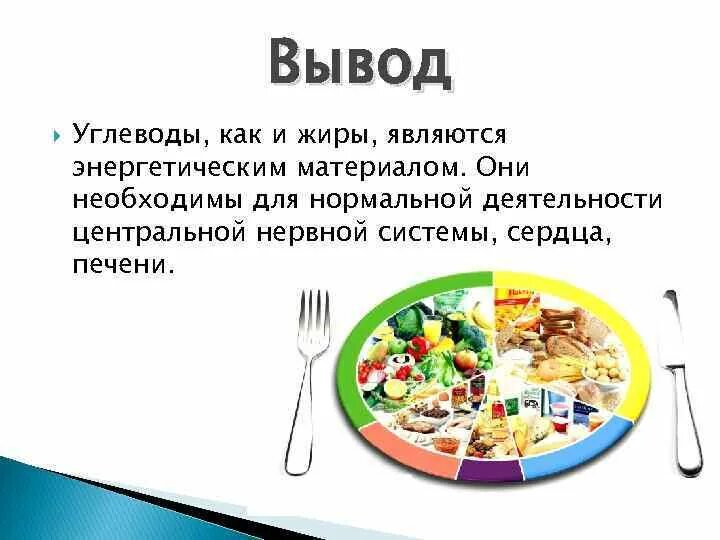 Вывод

Углеводы, как и жиры, являются энергетическим материалом. Они необходимы для нормальной деятельности центральной нервной системы, сердца, печени.